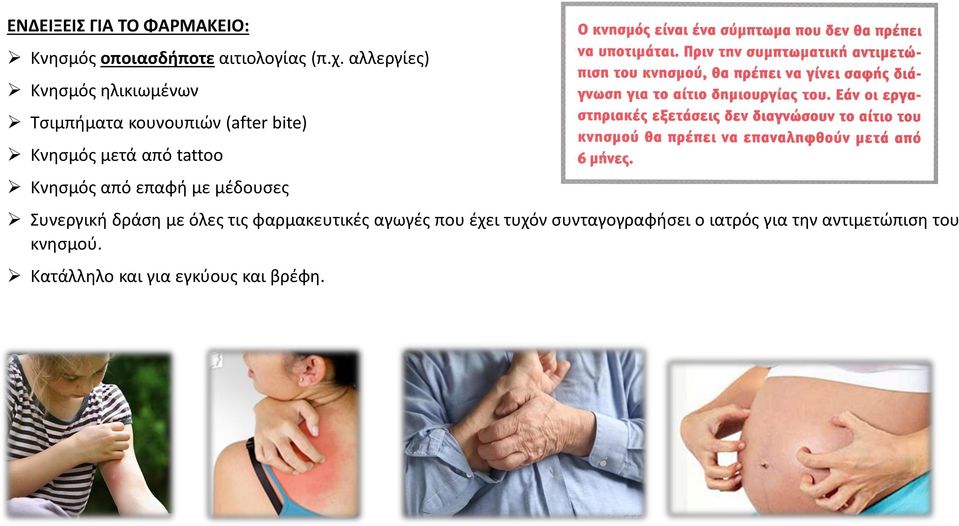 ΕΝΔΕΙΞΕΙΣ ΓΙΑ ΤΟ ΦΑΡΜΑΚΕΙΟ:

➢ Κνησμός οποιασδήποτε αιτιολογίας (π.χ. αλλεργίες)

➢ Κνησμός ηλικιωμένων

➢ Τσιμπήματα κουνουπιών (after bite)

➢ Κνησμός μετά από tattoo

➢ Κνησμός από επαφή με μέδουσες

➢ Συνεργική δράση με όλες τις φαρμακευτικές αγωγές που έχει τυχόν συνταγογραφήσει ο ιατρός για την αντιμετώπιση του κνησμού.

➢ Κατάλληλο και για εγκύους και βρέφη.

Ο κνησμός είναι ένα σύμπτωμα που δεν θα πρέπει να υποτιμάται. Πριν την συμπτωματική αντιμετώπιση του κνησμού, θα πρέπει να γίνει σαφής διάγνωση για το αίτιο δημιουργίας του. Εάν οι εργαστηριακές εξετάσεις δεν διαγνώσουν το αίτιο του κνησμού θα πρέπει να επαναληφθούν μετά από 6 μήνες.